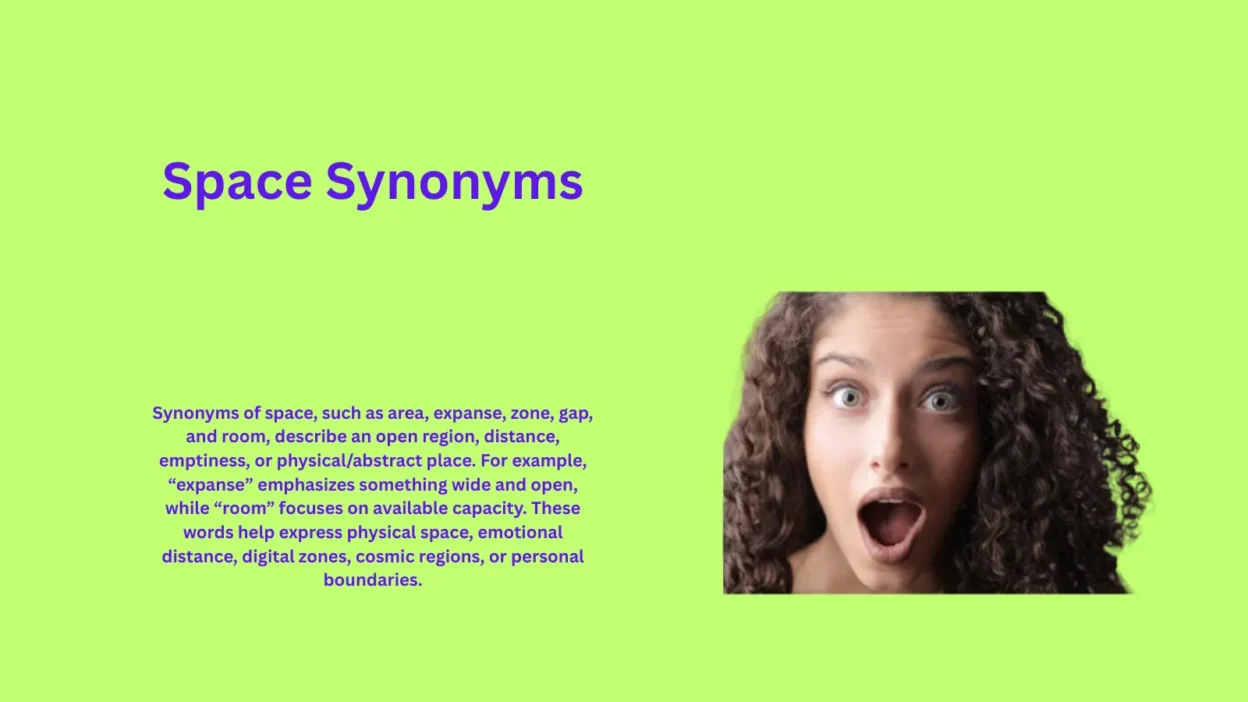 Space Synonyms

Synonyms of space, such as area, expanse, zone, gap, and room, describe an open region, distance, emptiness, or physical/abstract place. For example, “expanse” emphasizes something wide and open, while “room” focuses on available capacity. These words help express physical space, emotional distance, digital zones, cosmic regions, or personal boundaries.